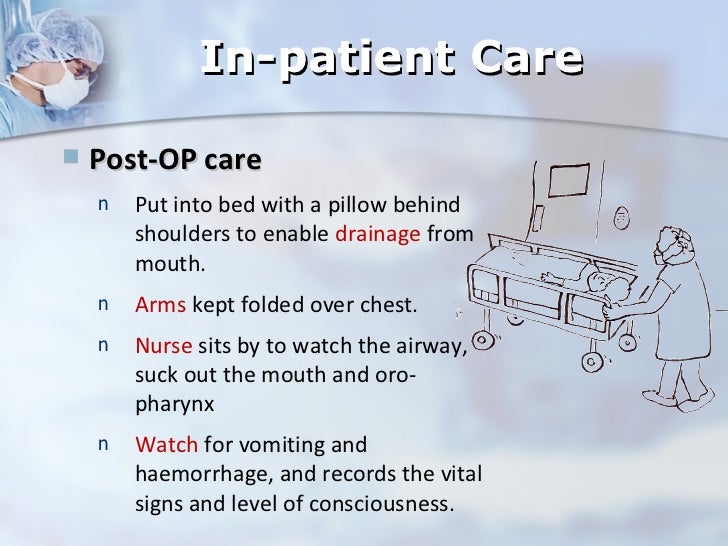 In-patient Care

Post-OP care

n Put into bed with a pillow behind shoulders to enable drainage from mouth.

n Arms kept folded over chest.

n Nurse sits by to watch the airway, suck out the mouth and oro-pharynx

n Watch for vomiting and haemorrhage, and records the vital signs and level of consciousness.